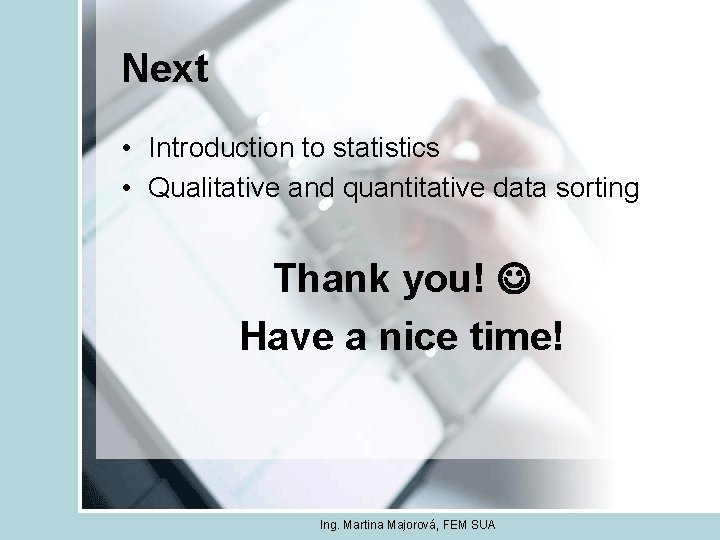 Next

• Introduction to statistics
• Qualitative and quantitative data sorting

Thank you! ☺

Have a nice time!

Ing. Martina Majorová, FEM SUA